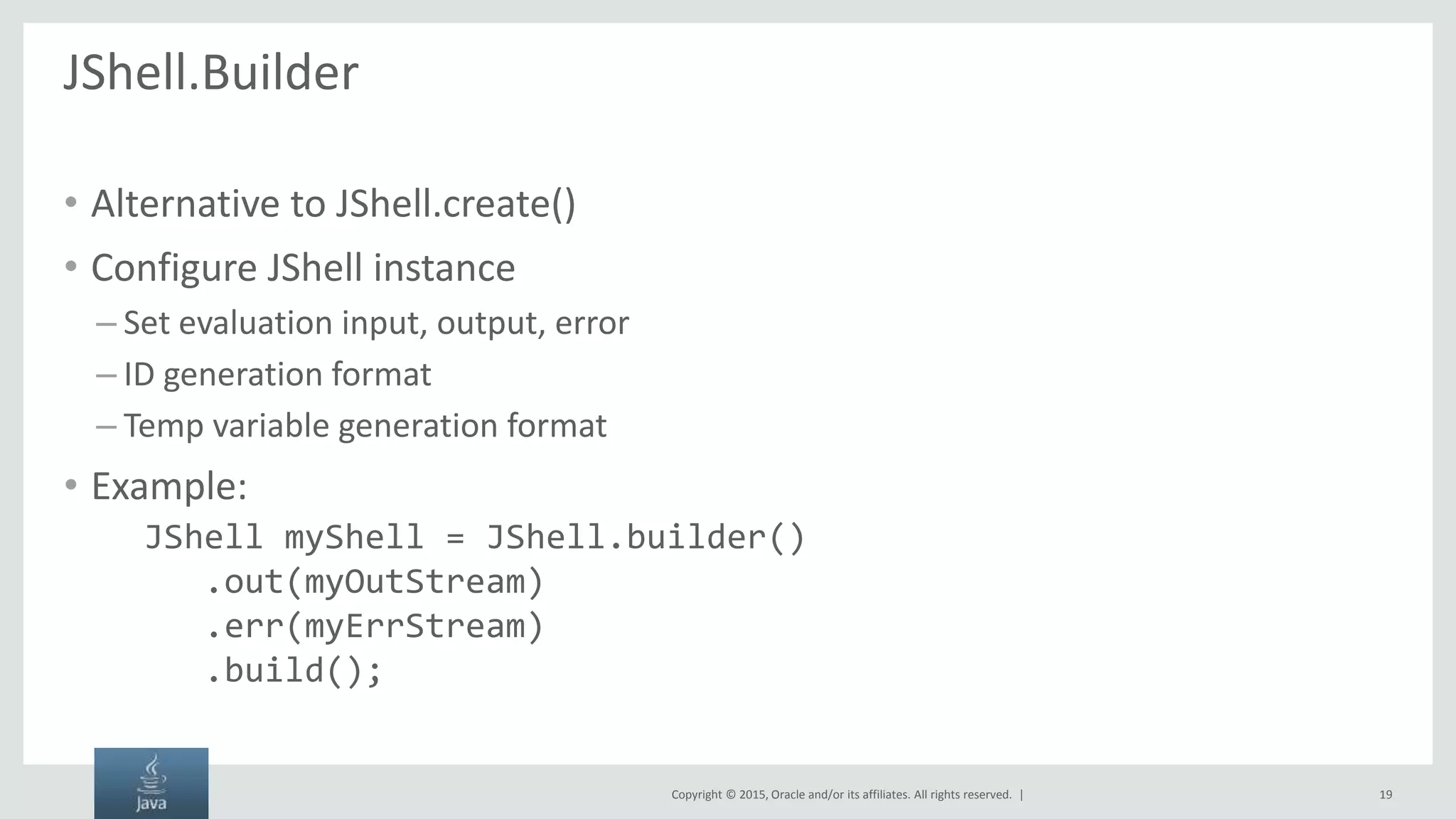 JShell.Builder

• Alternative to JShell.create()
• Configure JShell instance
– Set evaluation input, output, error
– ID generation format
– Temp variable generation format
• Example:

JShell myShell = JShell.builder()
    .out(myOutStream)
    .err(myErrStream)
    .build();

Java

Copyright © 2015, Oracle and/or its affiliates. All rights reserved. |

19